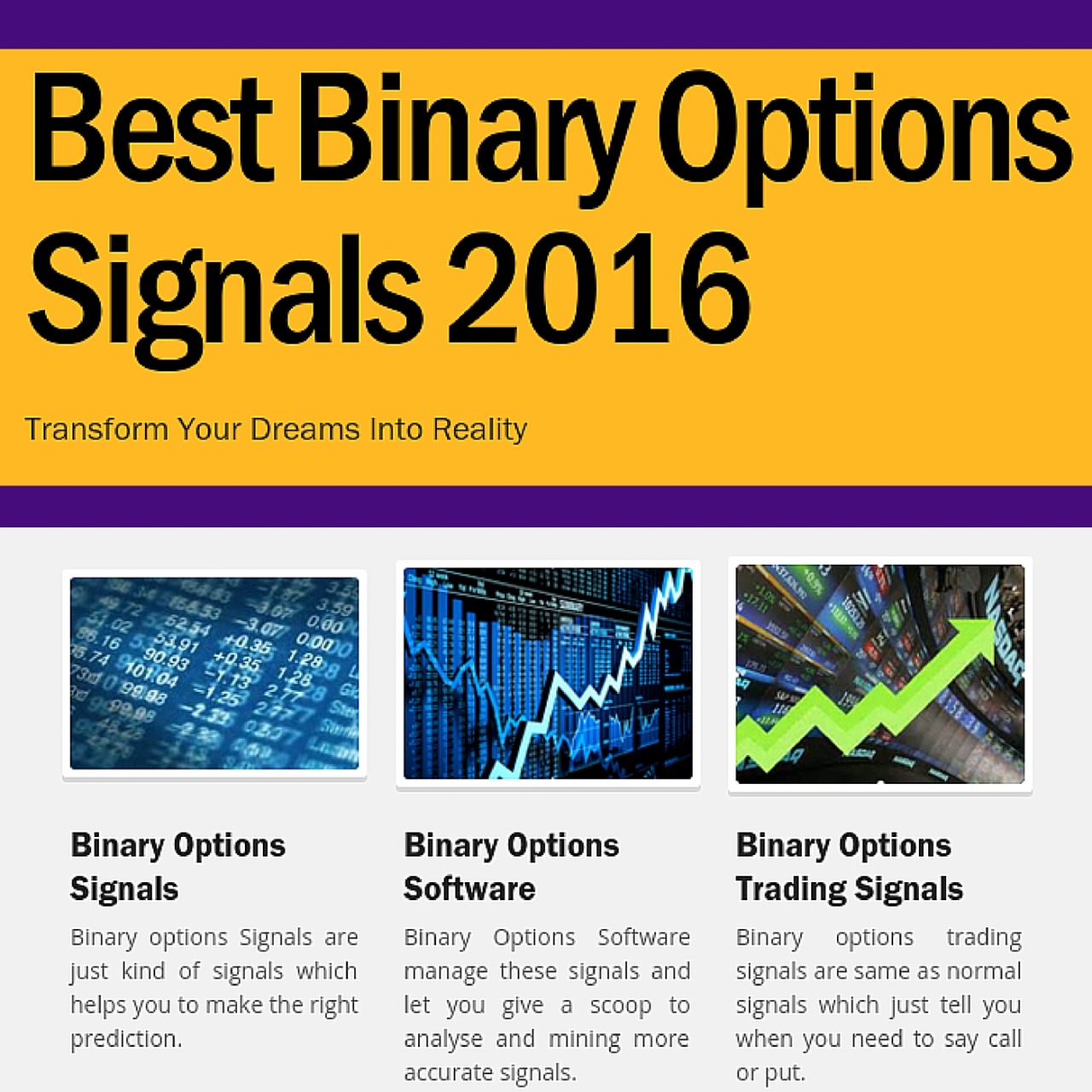 Best Binary Options Signals 2016

Transform Your Dreams Into Reality

Binary Options Signals

Binary options Signals are just kind of signals which helps you to make the right prediction.

Binary Options Software

Binary Options Software manage these signals and let you give a scoop to analyse and mining more accurate signals.

Binary Options Trading Signals

Binary options trading signals are same as normal signals which just tell you when you need to say call or put.